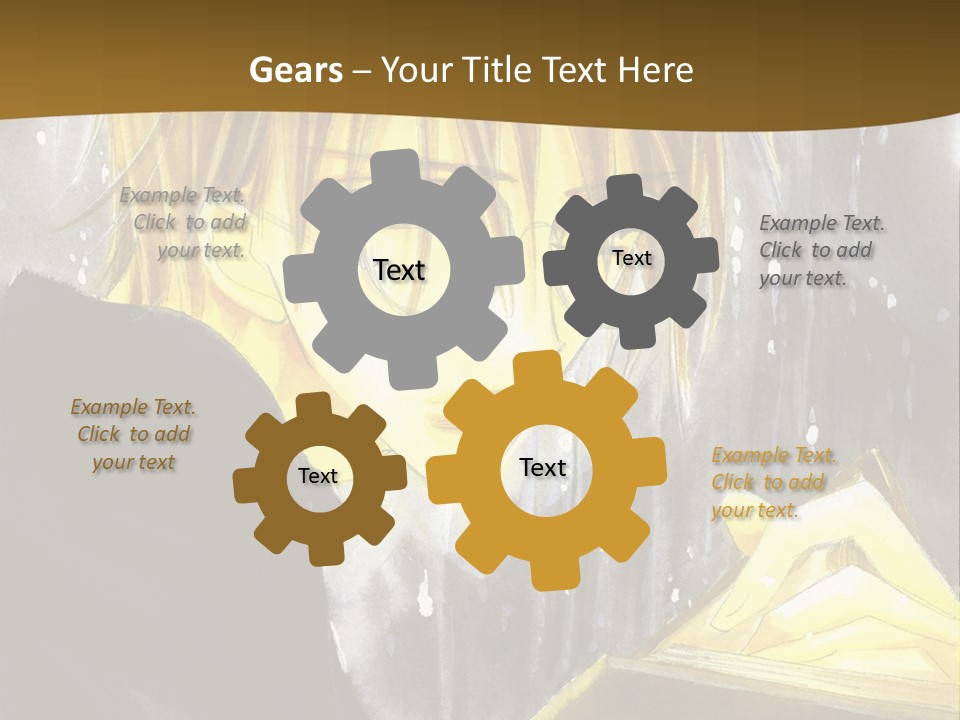 Gears – Your Title Text Here

Example Text. Click to add your text.

Text

Text

Example Text. Click to add your text.

Example Text. Click to add your text

Text

Text

Example Text. Click to add your text.